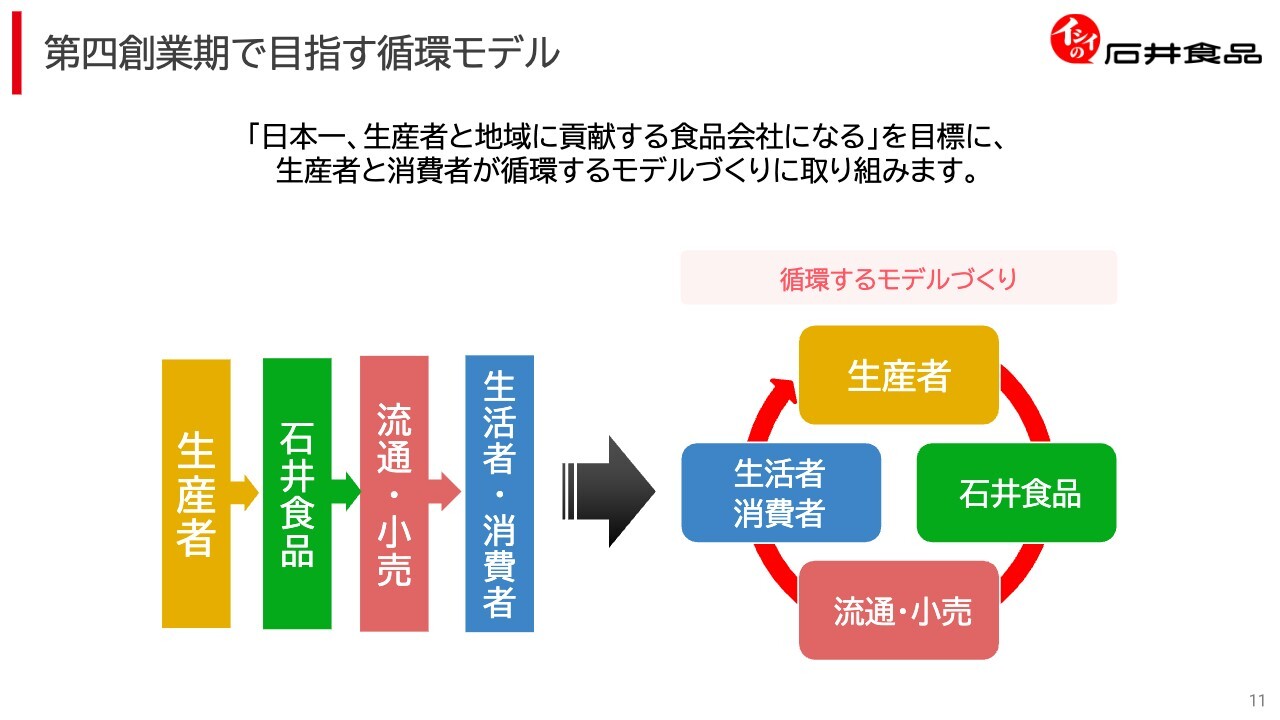 第四創業期で目指す循環モデル

イシイの 石井食品

「日本一、生産者と地域に貢献する食品会社になる」を目標に、生産者と消費者が循環するモデルづくりに取り組みます。

生産者

石井食品

流通・小売

生活者・消費者

循環するモデルづくり

生産者

石井食品

流通・小売

生活者 消費者

11